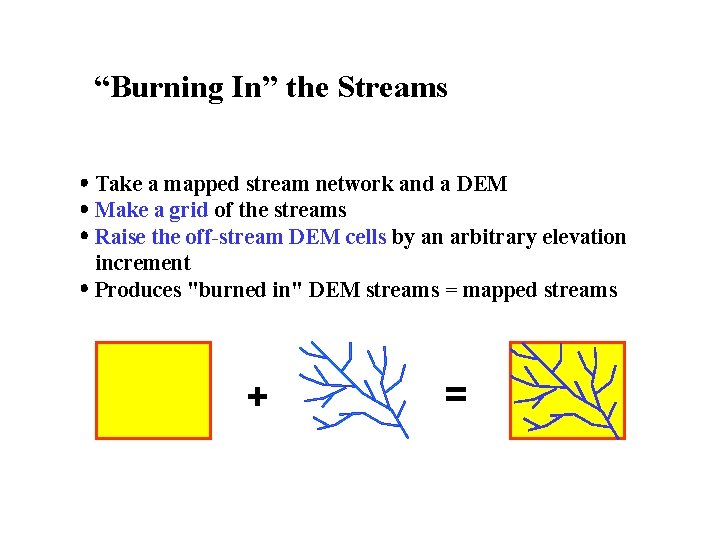 “Burning In” the Streams

• Take a mapped stream network and a DEM
• Make a grid of the streams
• Raise the off-stream DEM cells by an arbitrary elevation increment
• Produces "burned in" DEM streams = mapped streams

+

=